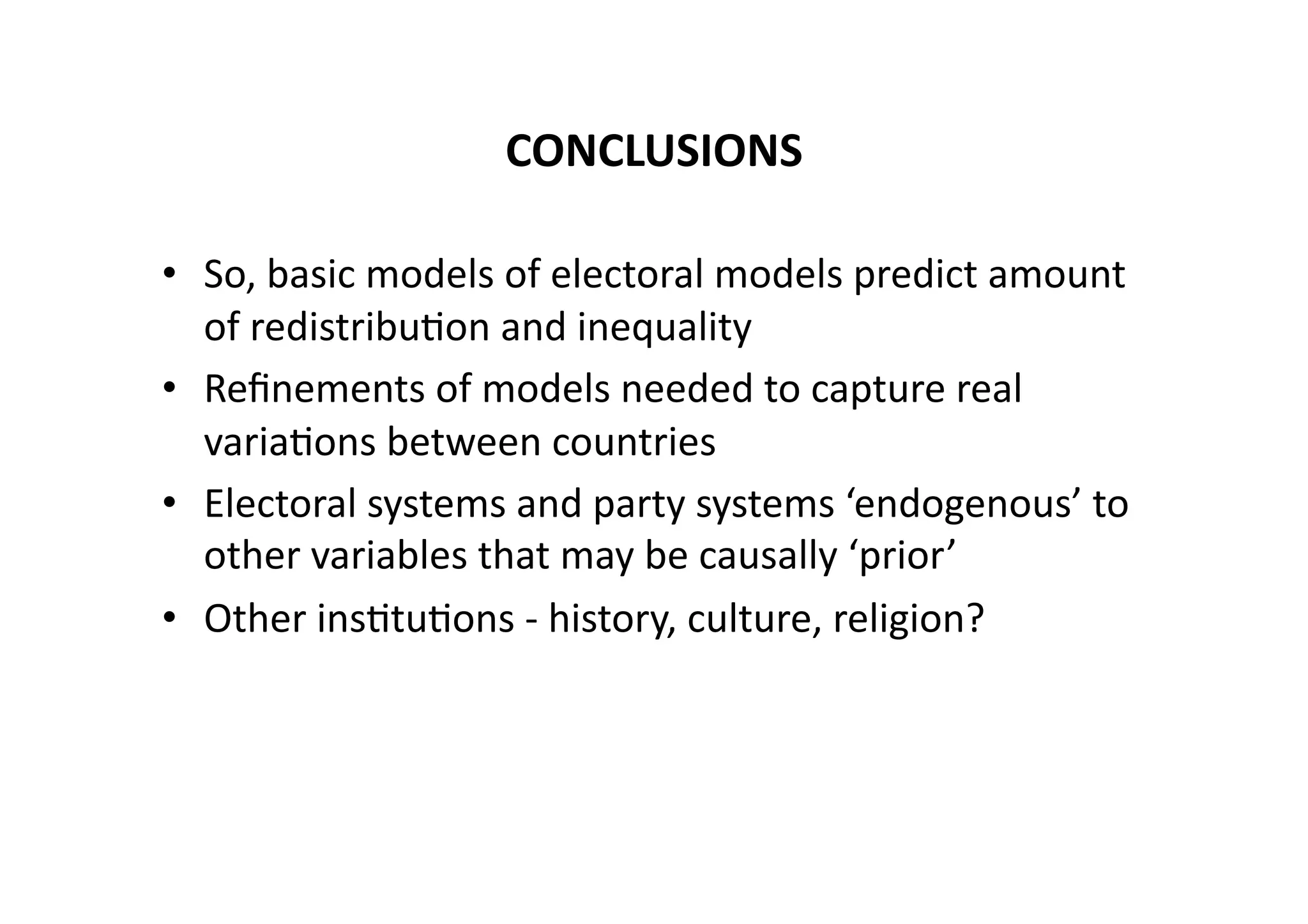 CONCLUSIONS

• So, basic models of electoral models predict amount of redistribution and inequality
• Refinements of models needed to capture real variations between countries
• Electoral systems and party systems ‘endogenous’ to other variables that may be causally ‘prior’
• Other institutions - history, culture, religion?